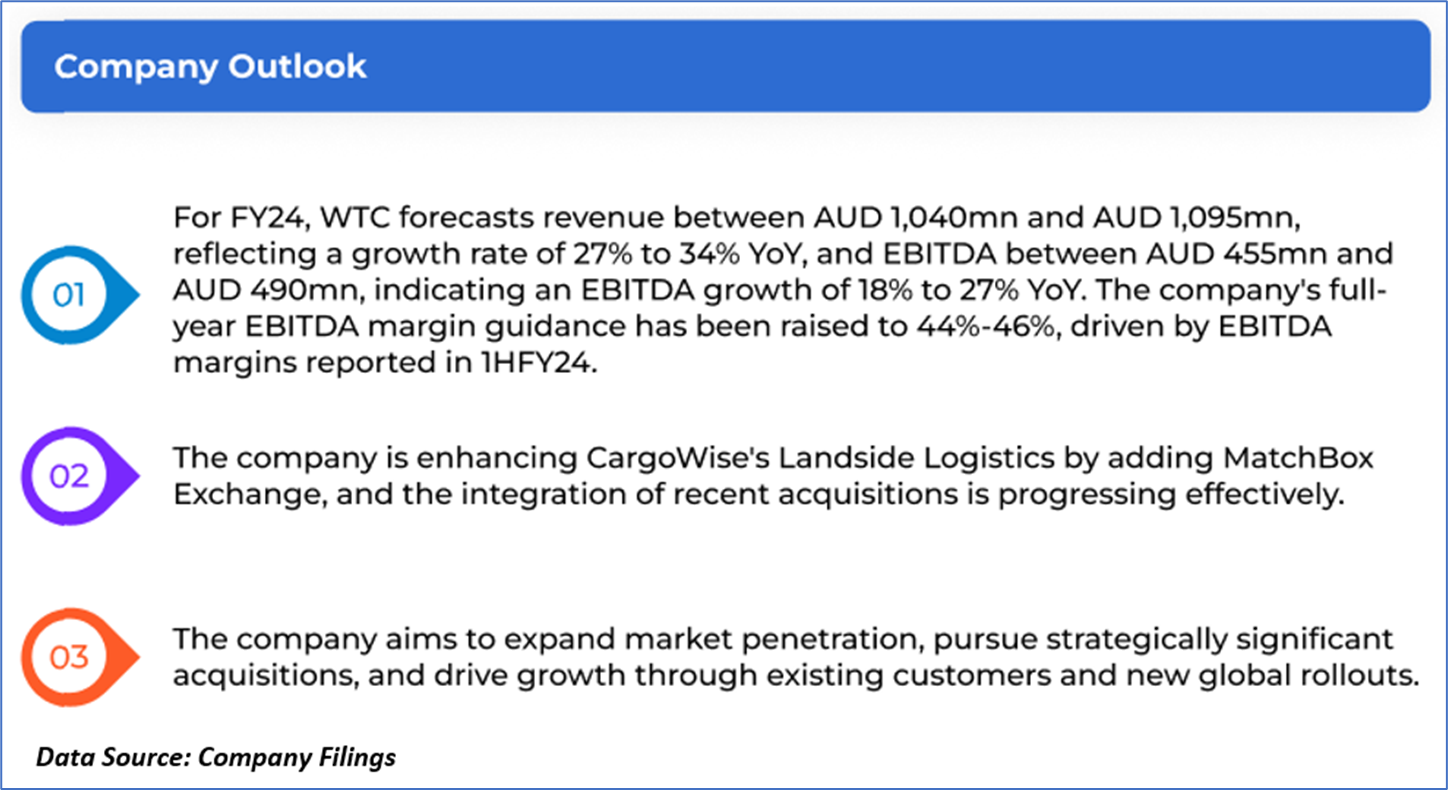 Company Outlook

01

For FY24, WTC forecasts revenue between AUD 1,040mn and AUD 1,095mn, reflecting a growth rate of 27% to 34% YoY, and EBITDA between AUD 455mn and AUD 490mn, indicating an EBITDA growth of 18% to 27% YoY. The company's full-year EBITDA margin guidance has been raised to 44%-46%, driven by EBITDA margins reported in 1HFY24.

02

The company is enhancing CargoWise's Landside Logistics by adding MatchBox Exchange, and the integration of recent acquisitions is progressing effectively.

03

The company aims to expand market penetration, pursue strategically significant acquisitions, and drive growth through existing customers and new global rollouts.

Data Source: Company Filings